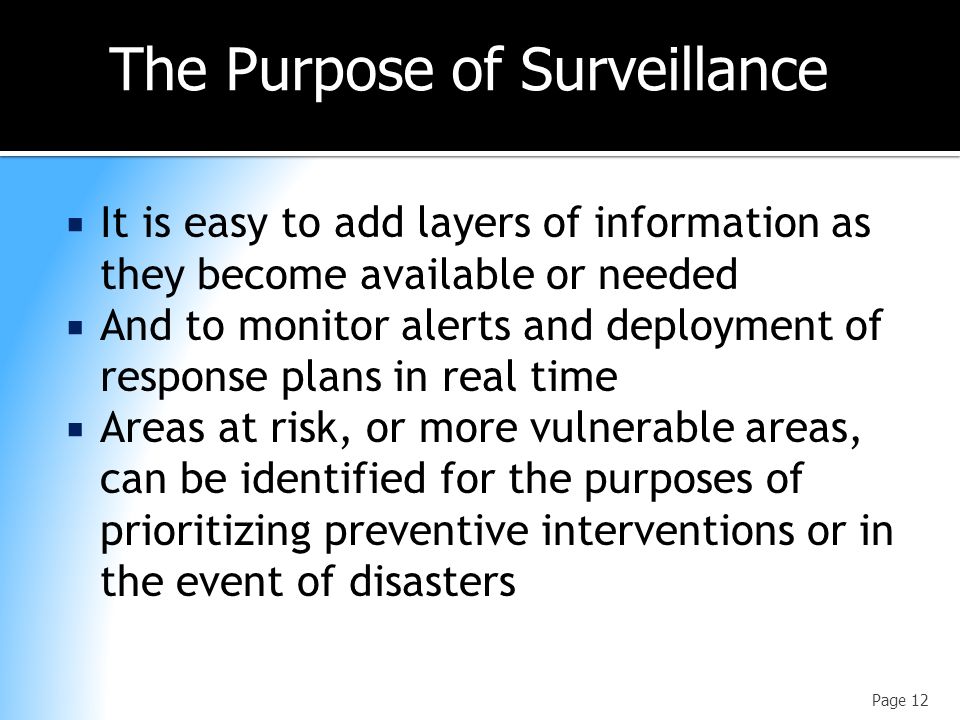 The Purpose of Surveillance

▪ It is easy to add layers of information as they become available or needed
▪ And to monitor alerts and deployment of response plans in real time
▪ Areas at risk, or more vulnerable areas, can be identified for the purposes of prioritizing preventive interventions or in the event of disasters

Page 12